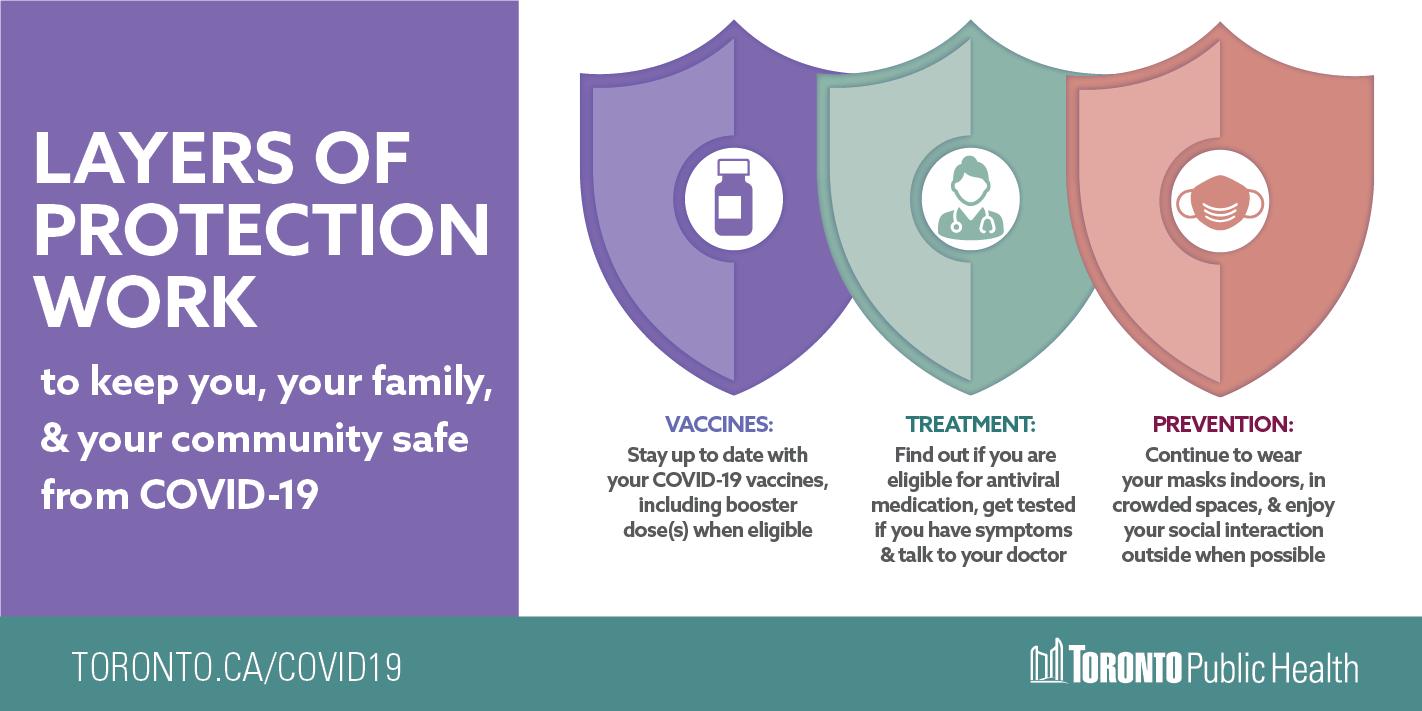 LAYERS OF PROTECTION WORK

to keep you, your family, & your community safe from COVID-19

VACCINES:
Stay up to date with your COVID-19 vaccines, including booster dose(s) when eligible

TREATMENT:
Find out if you are eligible for antiviral medication, get tested if you have symptoms & talk to your doctor

PREVENTION:
Continue to wear your masks indoors, in crowded spaces, & enjoy your social interaction outside when possible

TORONTO.CA/COVID19

TORONTO Public Health